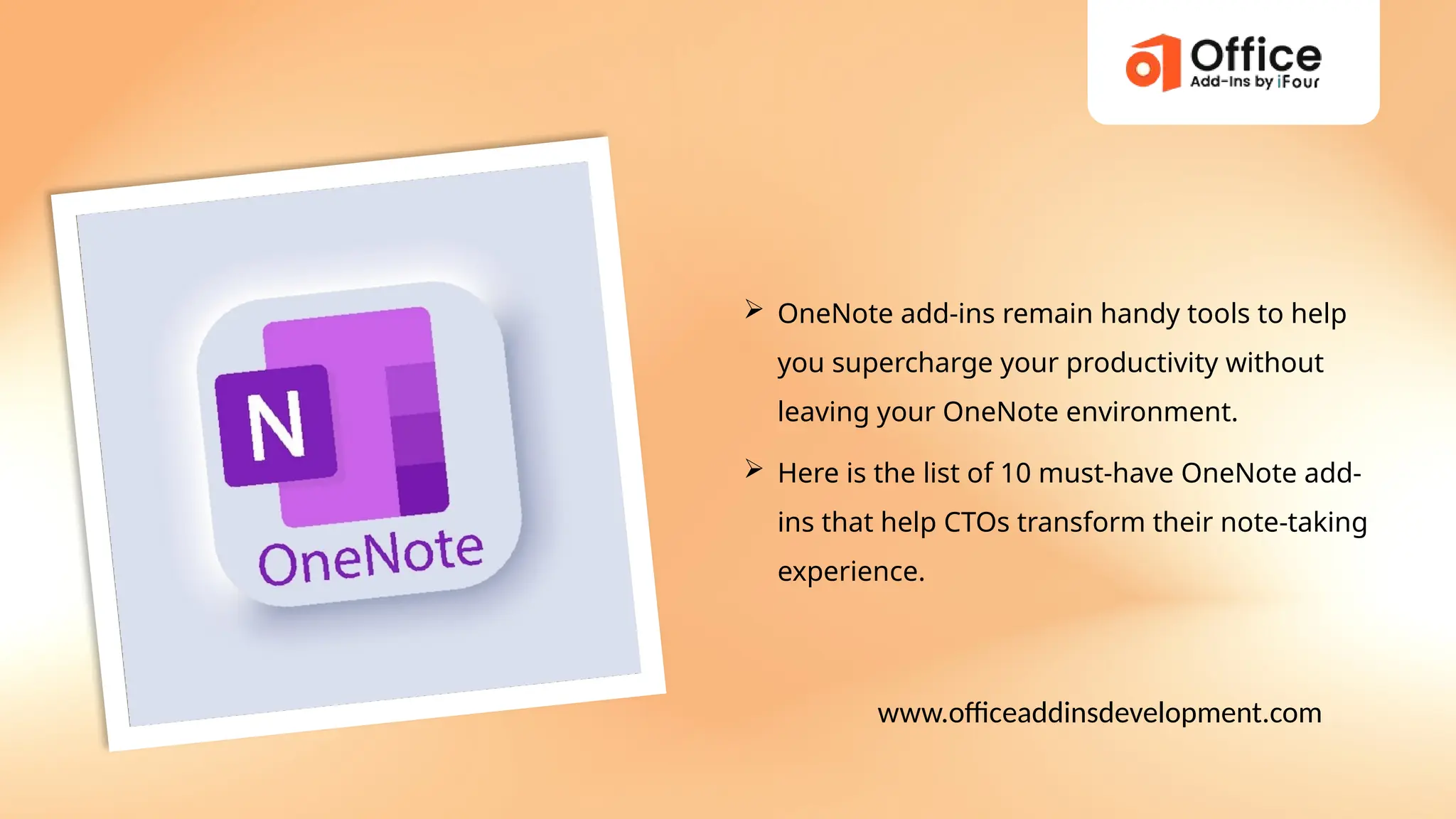 Office
Add-Ins by iFour

N
OneNote

➢ OneNote add-ins remain handy tools to help you supercharge your productivity without leaving your OneNote environment.

➢ Here is the list of 10 must-have OneNote add-ins that help CTOs transform their note-taking experience.

www.officeaddinsdevelopment.com